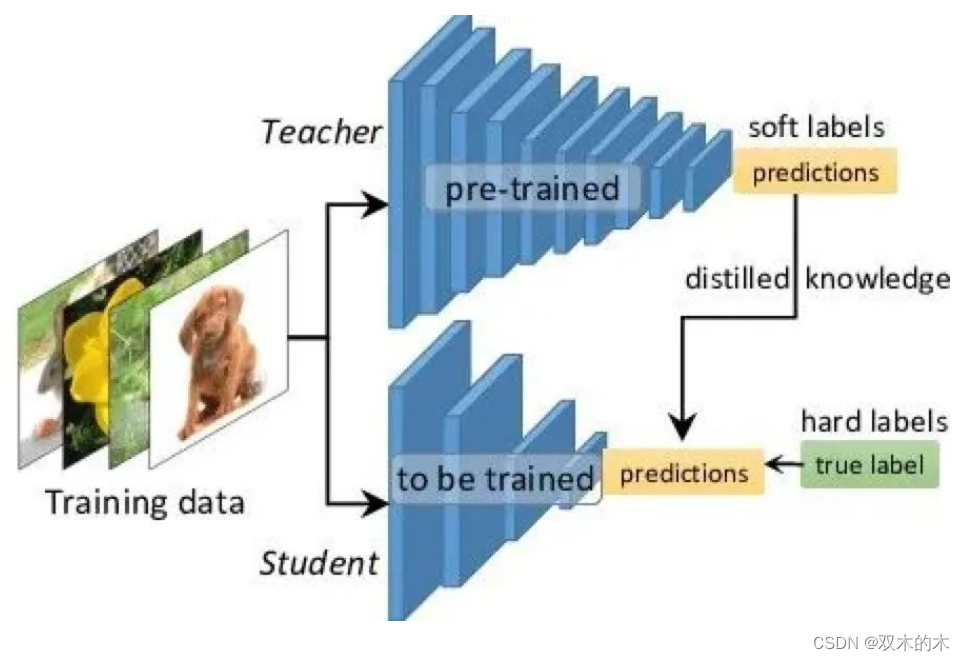 Teacher

pre-trained

soft labels

predictions

distilled knowledge

Training data

to be trained

predictions

hard labels

true label

Student

CSDN @双木的木